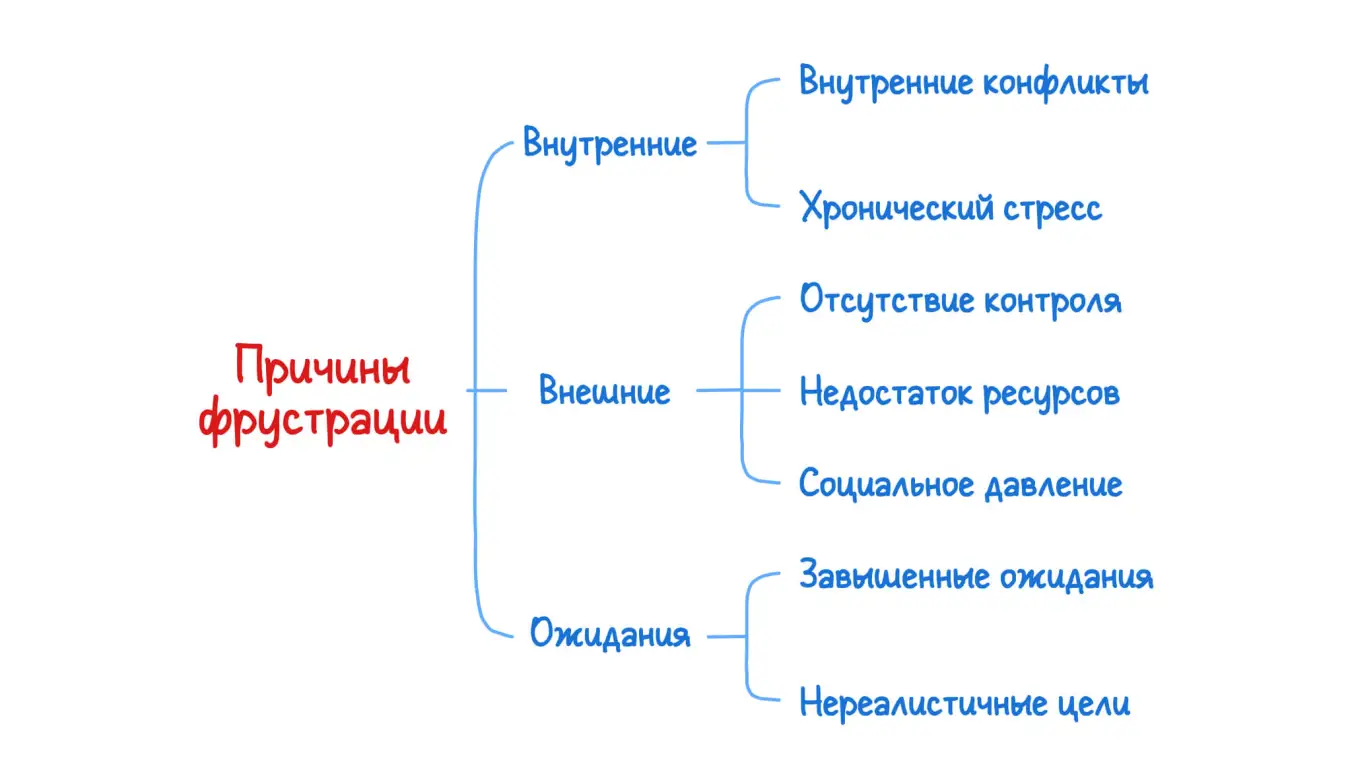 Причины фрустрации

Внутренние

Внутренние конфликты

Хронический стресс

Внешние

Отсутствие контроля

Недостаток ресурсов

Социальное давление

Ожидания

Завышенные ожидания

Нереалистичные цели